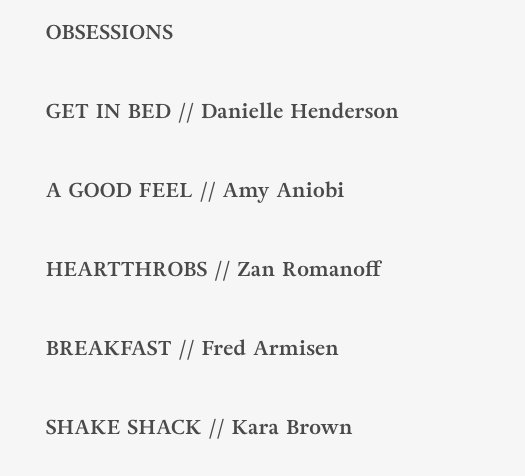 OBSESSIONS

GET IN BED // Danielle Henderson

A GOOD FEEL // Amy Aniobi

HEARTTHROBS // Zan Romanoff

BREAKFAST // Fred Armisen

SHAKE SHACK // Kara Brown